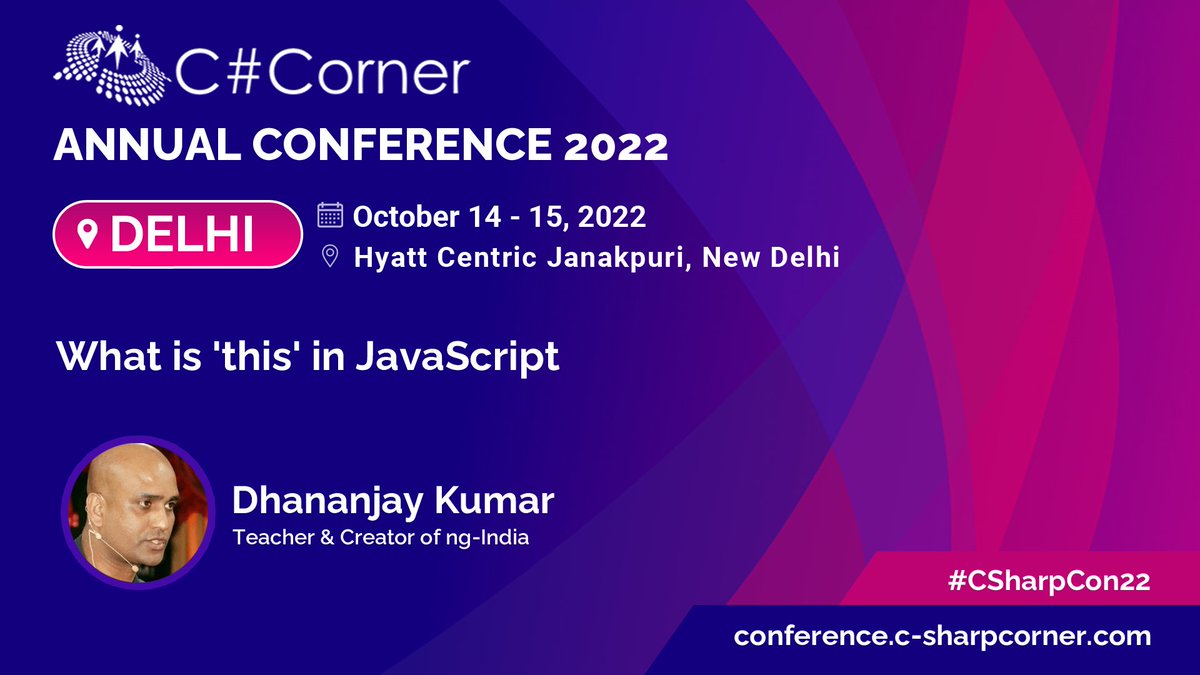 C#Corner
ANNUAL CONFERENCE 2022

DELHI

October 14 - 15, 2022
Hyatt Centric Janakpuri, New Delhi

What is 'this' in JavaScript

Dhananjay Kumar
Teacher & Creator of ng-India

#CSharpCon22

conference.c-sharpcorner.com